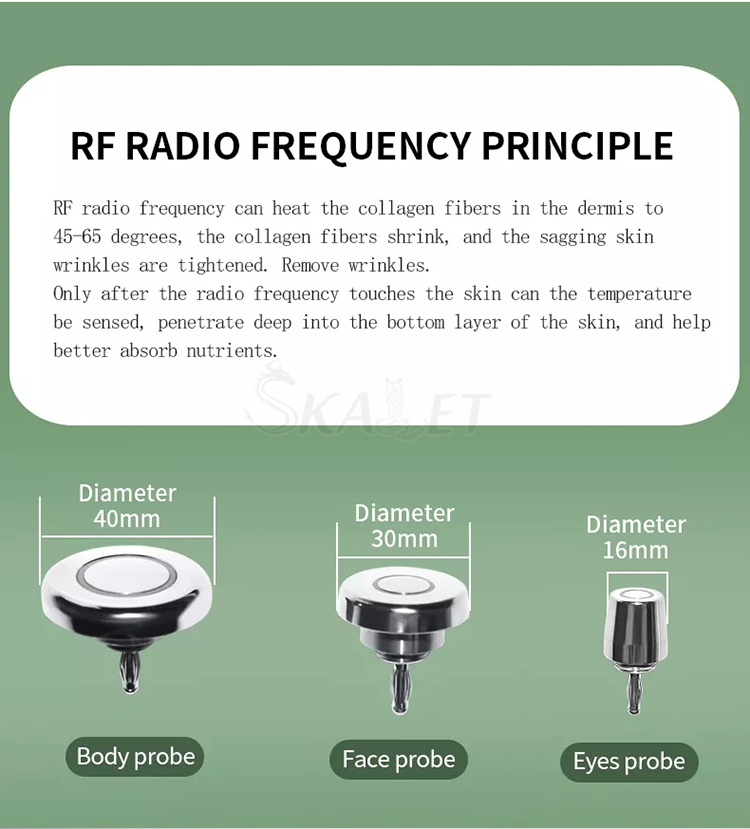 RF RADIO FREQUENCY PRINCIPLE

RF radio frequency can heat the collagen fibers in the dermis to 45-65 degrees, the collagen fibers shrink, and the sagging skin wrinkles are tightened. Remove wrinkles.
Only after the radio frequency touches the skin can the temperature be sensed, penetrate deep into the bottom layer of the skin, and help better absorb nutrients.

SKALET

Diameter 40mm

Diameter 30mm

Diameter 16mm

Body probe

Face probe

Eyes probe